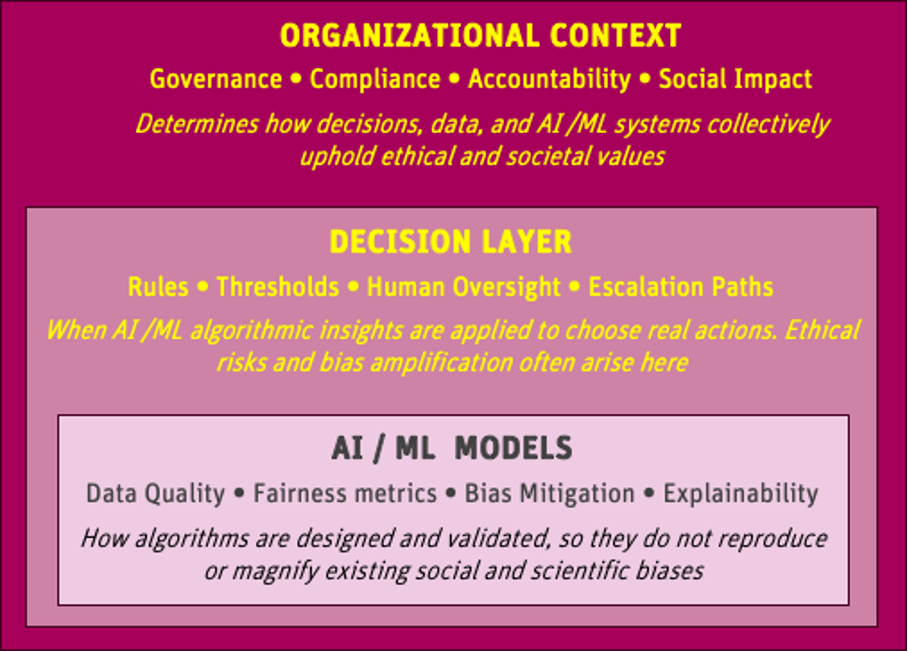 ORGANIZATIONAL CONTEXT

Governance • Compliance • Accountability • Social Impact

Determines how decisions, data, and AI /ML systems collectively uphold ethical and societal values

DECISION LAYER

Rules • Thresholds • Human Oversight • Escalation Paths

When AI /ML algorithmic insights are applied to choose real actions. Ethical risks and bias amplification often arise here

AI / ML MODELS

Data Quality • Fairness metrics • Bias Mitigation • Explainability

How algorithms are designed and validated, so they do not reproduce or magnify existing social and scientific biases